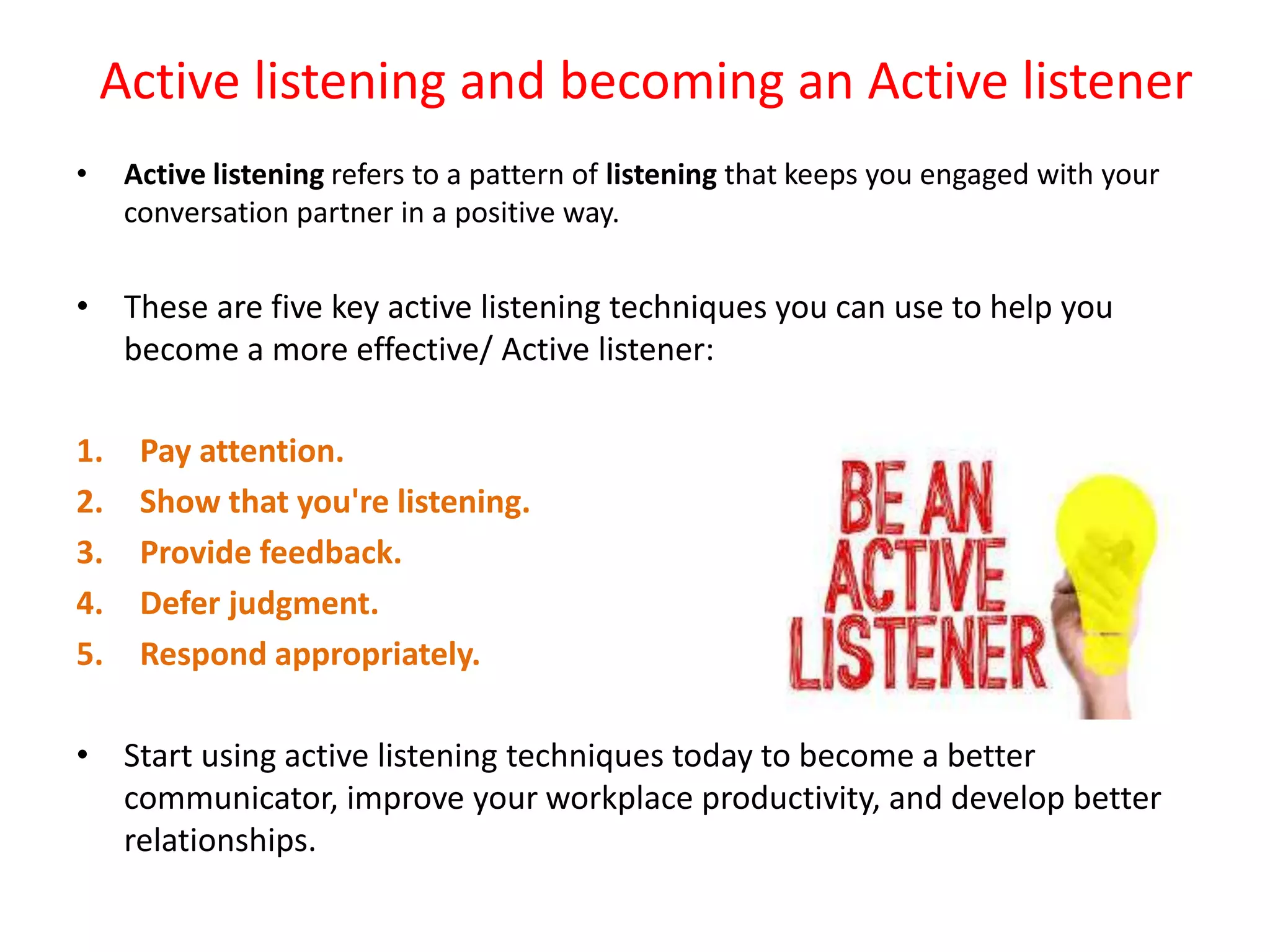 Active listening and becoming an Active listener

• Active listening refers to a pattern of listening that keeps you engaged with your conversation partner in a positive way.

• These are five key active listening techniques you can use to help you become a more effective/ Active listener:

1. Pay attention.
2. Show that you're listening.
3. Provide feedback.
4. Defer judgment.
5. Respond appropriately.

BE AN ACTIVE LISTENER

• Start using active listening techniques today to become a better communicator, improve your workplace productivity, and develop better relationships.